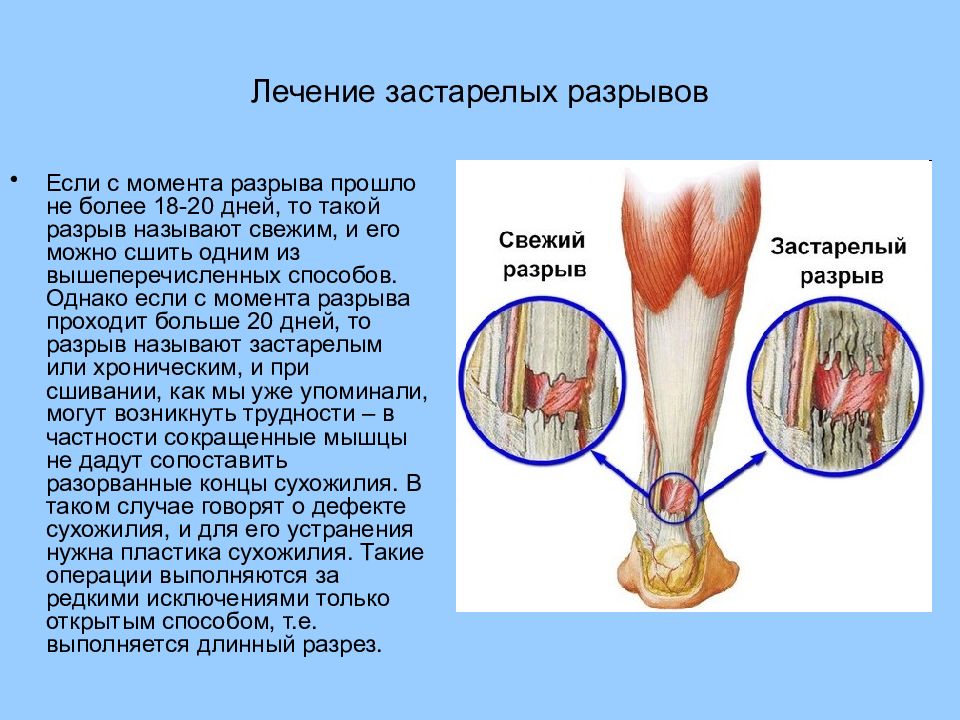 Лечение застарелых разрывов

• Если с момента разрыва прошло не более 18-20 дней, то такой разрыв называют свежим, и его можно сшить одним из вышеперечисленных способов. Однако если с момента разрыва проходит больше 20 дней, то разрыв называют застарелым или хроническим, и при сшивании, как мы уже упоминали, могут возникнуть трудности – в частности сокращенные мышцы не дадут сопоставить разорванные концы сухожилия. В таком случае говорят о дефекте сухожилия, и для его устранения нужна пластика сухожилия. Такие операции выполняются за редкими исключениями только открытым способом, т.е. выполняется длинный разрез.

Свежий разрыв

Застарелый разрыв